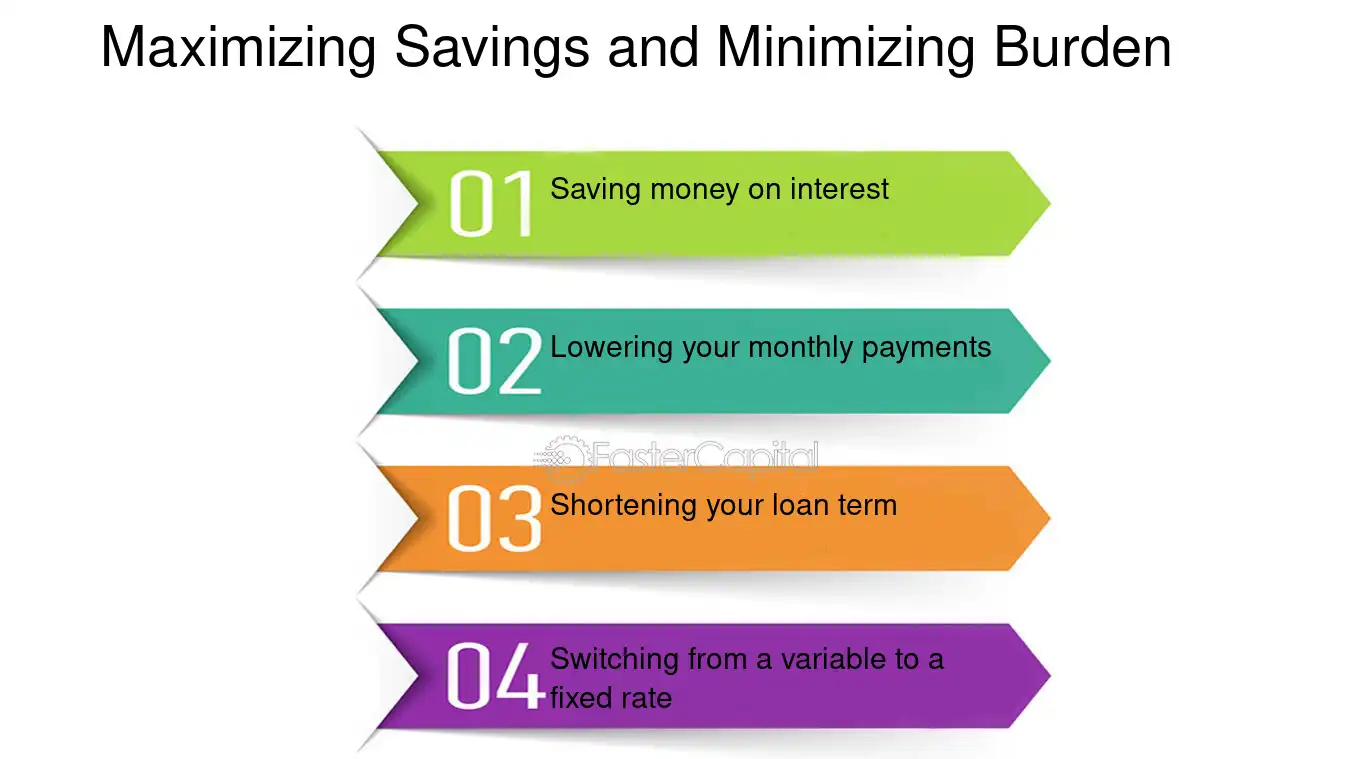 Maximizing Savings and Minimizing Burden

01 Saving money on interest

02 Lowering your monthly payments

FasterCapital

03 Shortening your loan term

04 Switching from a variable to a fixed rate